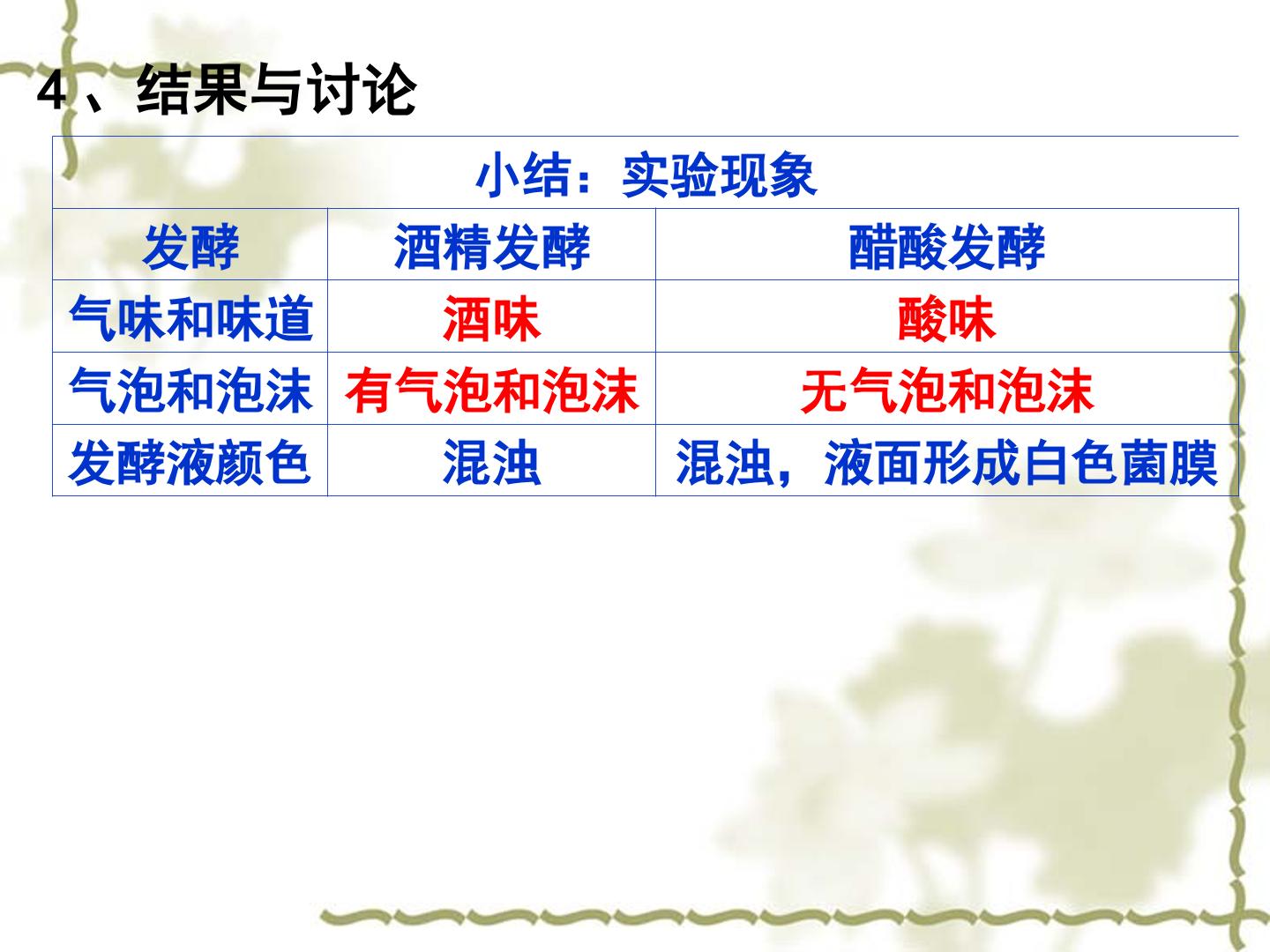 4、结果与讨论

| 小结：实验现象 | | |
|---|---|---|
| 发酵 | 酒精发酵 | 醋酸发酵 |
| 气味和味道 | 酒味 | 酸味 |
| 气泡和泡沫 | 有气泡和泡沫 | 无气泡和泡沫 |
| 发酵液颜色 | 混浊 | 混浊，液面形成白色菌膜 |